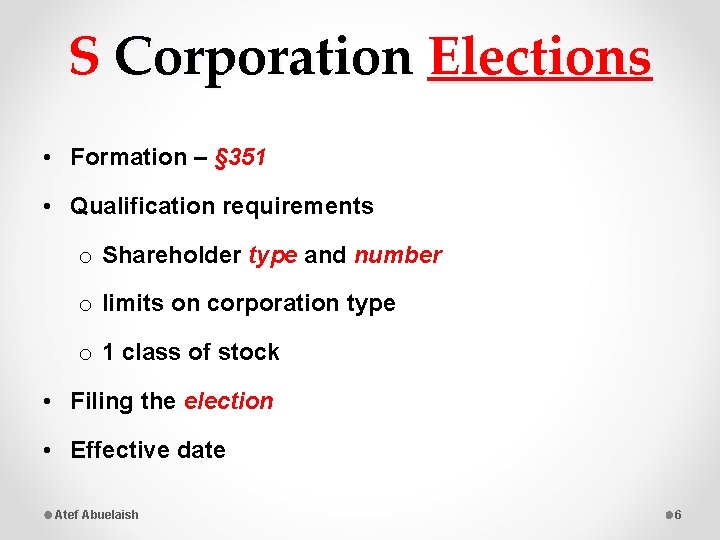 S Corporation Elections

• Formation – §351

• Qualification requirements

o Shareholder type and number

o limits on corporation type

o 1 class of stock

• Filing the election

• Effective date

Atef Abuelaish

6